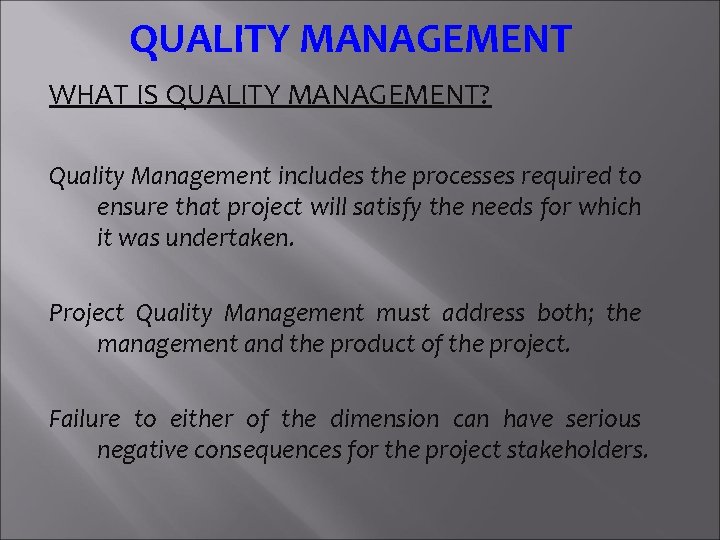 QUALITY MANAGEMENT

WHAT IS QUALITY MANAGEMENT?

Quality Management includes the processes required to ensure that project will satisfy the needs for which it was undertaken.

Project Quality Management must address both; the management and the product of the project.

Failure to either of the dimension can have serious negative consequences for the project stakeholders.